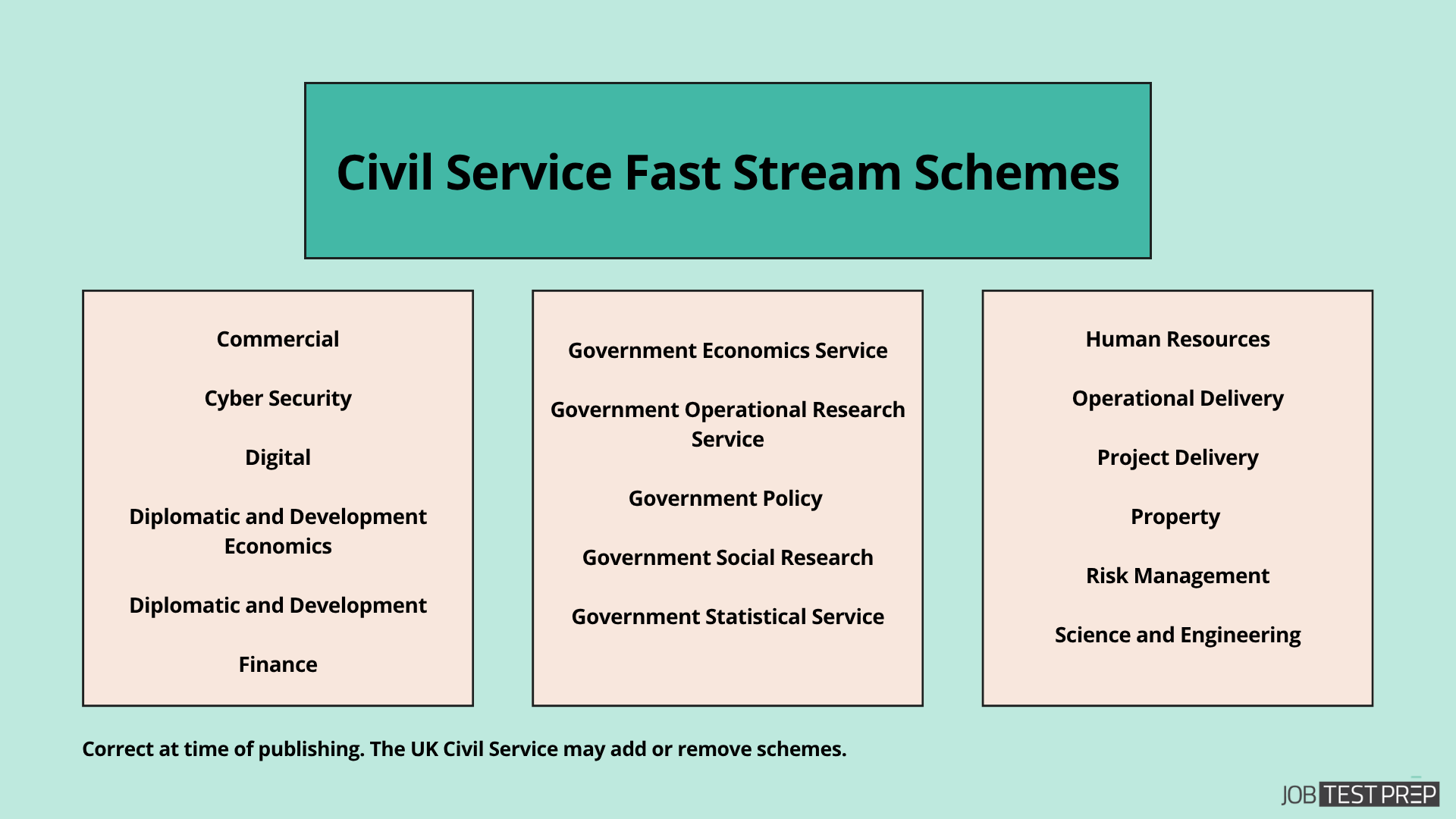 Civil Service Fast Stream Schemes

Commercial

Cyber Security

Digital

Diplomatic and Development Economics

Diplomatic and Development

Finance

Government Economics Service

Government Operational Research Service

Government Policy

Government Social Research

Government Statistical Service

Human Resources

Operational Delivery

Project Delivery

Property

Risk Management

Science and Engineering

Correct at time of publishing. The UK Civil Service may add or remove schemes.

JOB TEST PREP